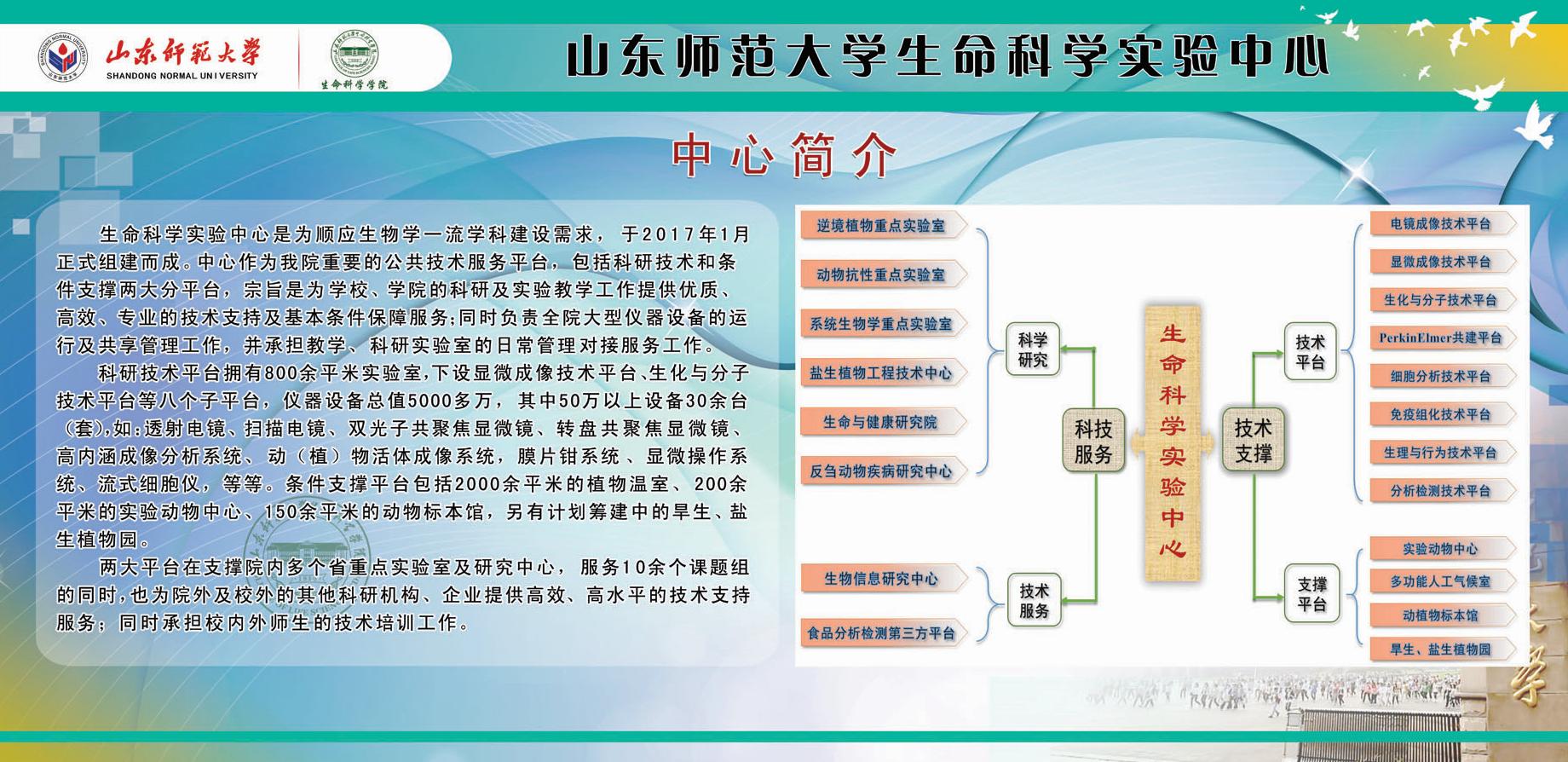 山东师范大学
SHANDONG NORMAL UNIVERSITY
生命科学学院

山东师范大学生命科学实验中心

中心简介

生命科学实验中心是为顺应生物学一流学科建设需求，于2017年1月正式组建而成。中心作为我院重要的公共技术服务平台，包括科研技术和条件支撑两大分平台，宗旨是为学校、学院的科研及实验教学工作提供优质、高效、专业的技术支持及基本条件保障服务;同时负责全院大型仪器设备的运行及共享管理工作，并承担教学、科研实验室的日常管理对接服务工作。

科研技术平台拥有800余平米实验室,下设显微成像技术平台、生化与分子技术平台等八个子平台，仪器设备总值5000多万，其中50万以上设备30余台（套),如:透射电镜、扫描电镜、双光子共聚焦显微镜、转盘共聚焦显微镜、高内涵成像分析系统、动（植）物活体成像系统，膜片钳系统、显微操作系统、流式细胞仪，等等。条件支撑平台包括2000余平米的植物温室、200余平米的实验动物中心、150余平米的动物标本馆，另有计划筹建中的旱生、盐生植物园。

两大平台在支撑院内多个省重点实验室及研究中心，服务10余个课题组的同时,也为院外及校外的其他科研机构、企业提供高效、高水平的技术支持服务；同时承担校内外师生的技术培训工作。

逆境植物重点实验室
动物抗性重点实验室
系统生物学重点实验室
盐生植物工程技术中心
生命与健康研究院
反刍动物疾病研究中心
生物信息研究中心
食品分析检测第三方平台
科学研究
技术服务
科技服务
生命科学实验中心
技术支撑
技术平台
支撑平台
电镜成像技术平台
显微成像技术平台
生化与分子技术平台
PerkinElmer共建平台
细胞分析技术平台
免疫组化技术平台
生理与行为技术平台
分析检测技术平台
实验动物中心
多功能人工气候室
动植物标本馆
旱生、盐生植物园